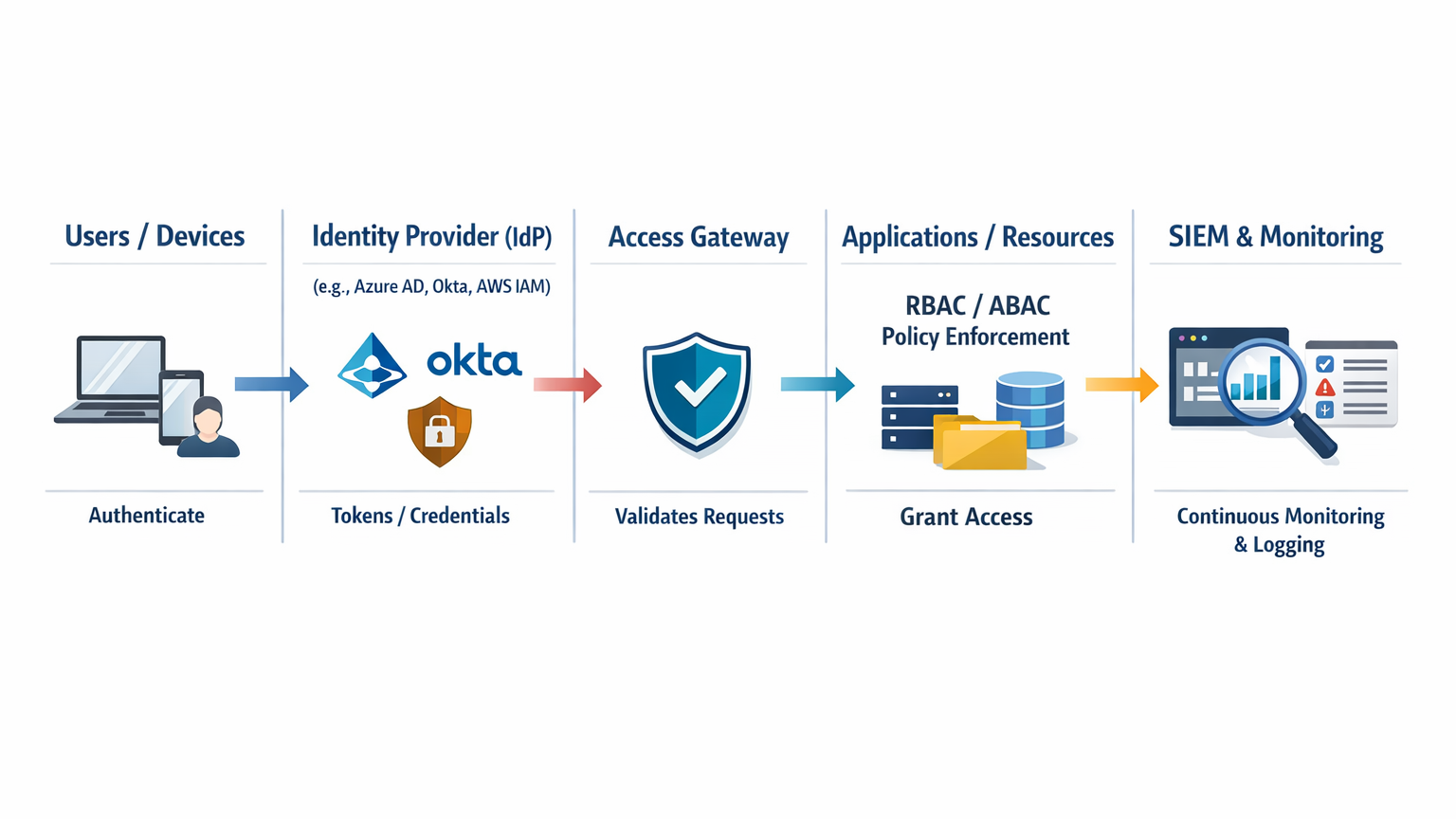 Users / Devices

Authenticate

Identity Provider (IdP)

(e.g., Azure AD, Okta, AWS IAM)

okta

Tokens / Credentials

Access Gateway

Validates Requests

Applications / Resources

RBAC / ABAC
Policy Enforcement

Grant Access

SIEM & Monitoring

Continuous Monitoring & Logging